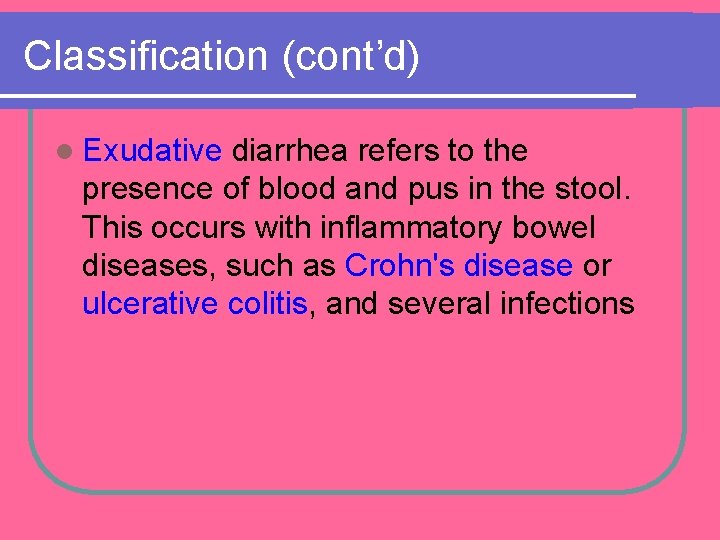 Classification (cont'd)

• Exudative diarrhea refers to the presence of blood and pus in the stool. This occurs with inflammatory bowel diseases, such as Crohn's disease or ulcerative colitis, and several infections